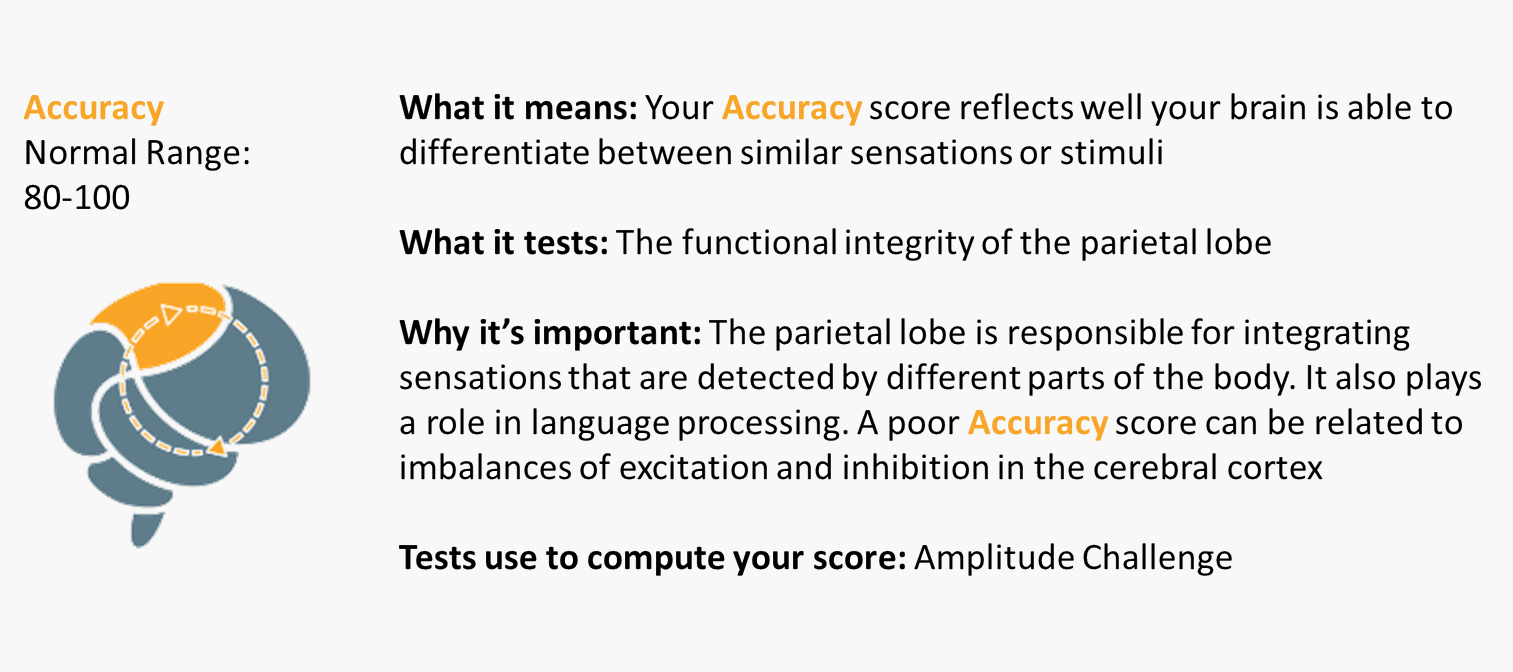 Accuracy
Normal Range:
80-100

What it means: Your Accuracy score reflects well your brain is able to differentiate between similar sensations or stimuli

What it tests: The functional integrity of the parietal lobe

Why it's important: The parietal lobe is responsible for integrating sensations that are detected by different parts of the body. It also plays a role in language processing. A poor Accuracy score can be related to imbalances of excitation and inhibition in the cerebral cortex

Tests use to compute your score: Amplitude Challenge